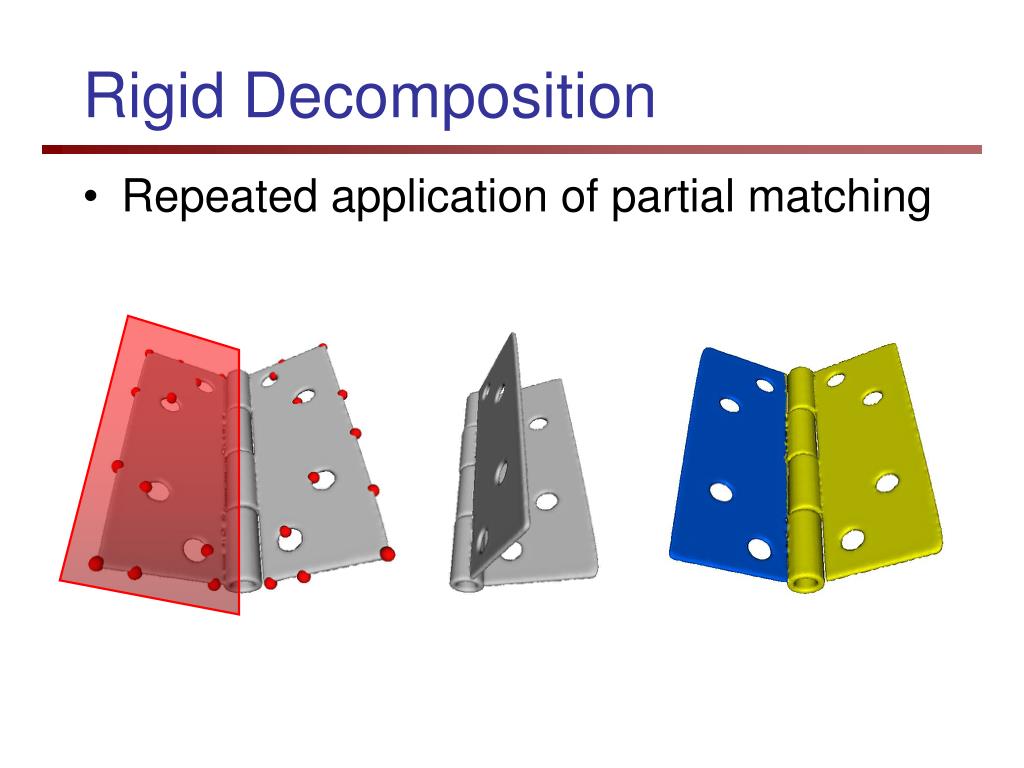 Rigid Decomposition

• Repeated application of partial matching